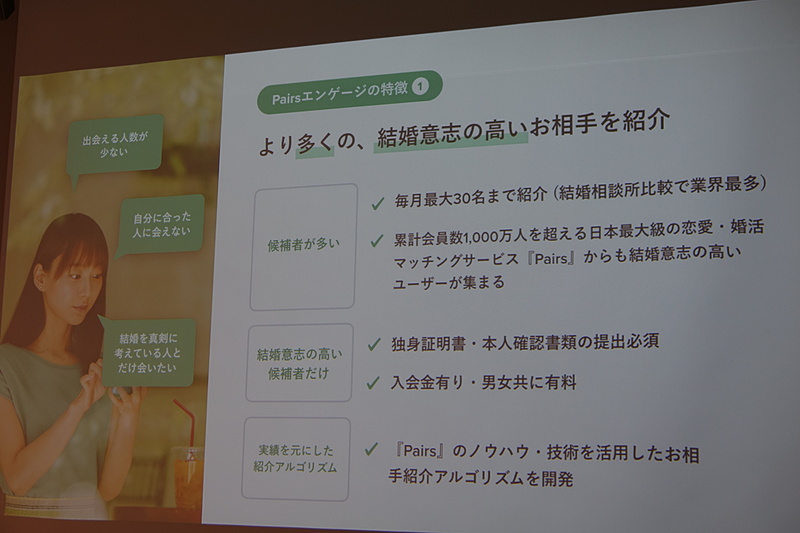 出会える人数が少ない

自分に合った人に会えない

結婚を真剣に考えている人とだけ会いたい

Pairsエンゲージの特徴 1

より多くの、結婚意志の高いお相手を紹介

候補者が多い

✓ 毎月最大30名まで紹介（結婚相談所比較で業界最多）

✓ 累計会員数1,000万人を超える日本最大級の恋愛・婚活マッチングサービス『Pairs』からも結婚意志の高いユーザーが集まる

結婚意志の高い候補者だけ

✓ 独身証明書・本人確認書類の提出必須

✓ 入会金有り・男女共に有料

実績を元にした紹介アルゴリズム

✓ 『Pairs』のノウハウ・技術を活用したお相手紹介アルゴリズムを開発